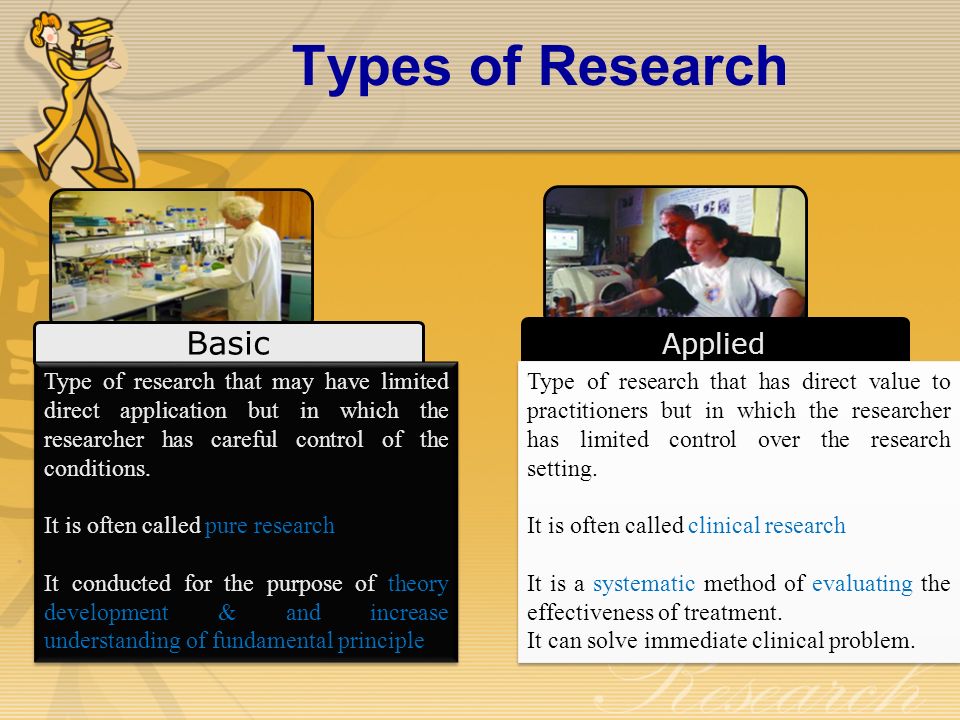 Types of Research

Basic

Type of research that may have limited direct application but in which the researcher has careful control of the conditions.

It is often called pure research

It conducted for the purpose of theory development & and increase understanding of fundamental principle

Applied

Type of research that has direct value to practitioners but in which the researcher has limited control over the research setting.

It is often called clinical research

It is a systematic method of evaluating the effectiveness of treatment.
It can solve immediate clinical problem.

Research